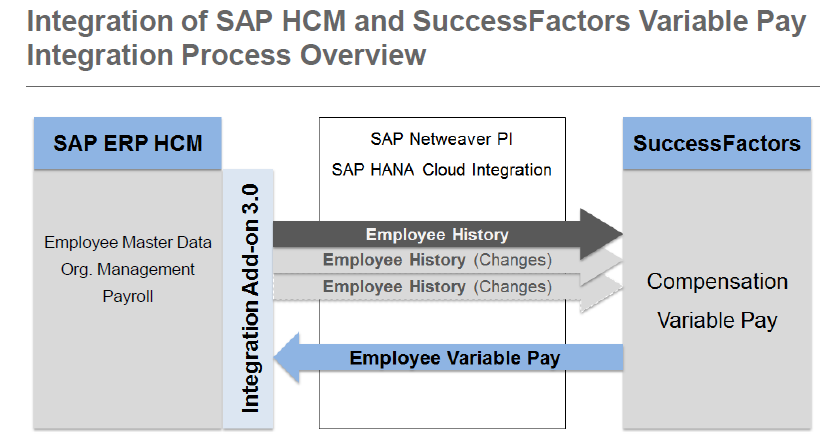 Integration of SAP HCM and SuccessFactors Variable Pay Integration Process Overview

SAP ERP HCM

Employee Master Data
Org. Management
Payroll

Integration Add-on 3.0

SAP Netweaver PI
SAP HANA Cloud Integration

Employee History
Employee History (Changes)
Employee History (Changes)

Employee Variable Pay

SuccessFactors

Compensation
Variable Pay